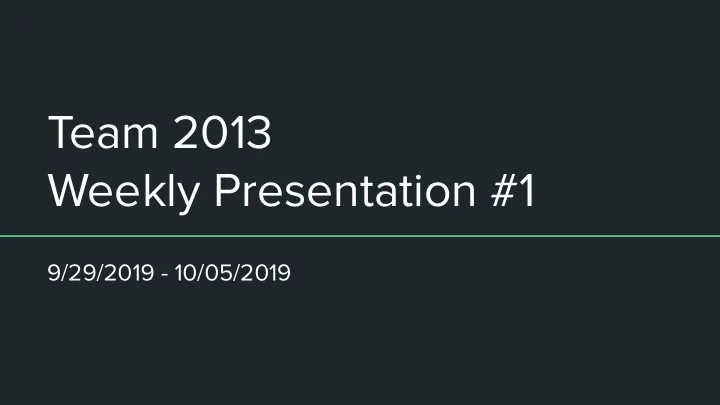 Team 2013
Weekly Presentation #1

9/29/2019 - 10/05/2019